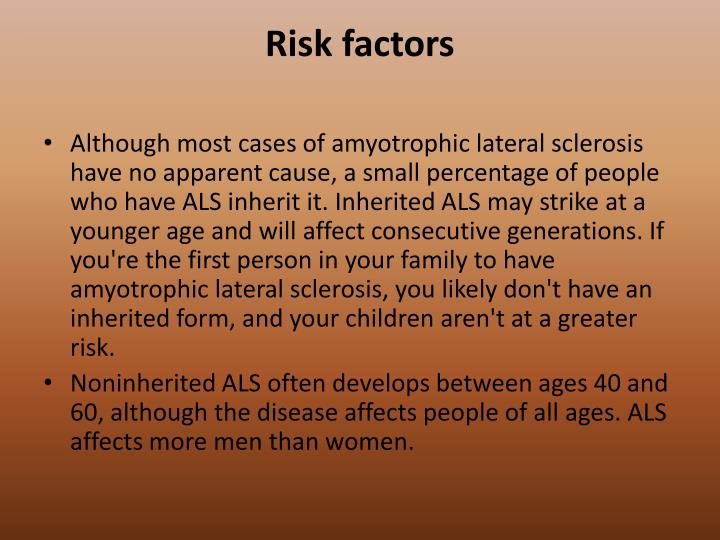 Risk factors

• Although most cases of amyotrophic lateral sclerosis have no apparent cause, a small percentage of people who have ALS inherit it. Inherited ALS may strike at a younger age and will affect consecutive generations. If you're the first person in your family to have amyotrophic lateral sclerosis, you likely don't have an inherited form, and your children aren't at a greater risk.

• Noninherited ALS often develops between ages 40 and 60, although the disease affects people of all ages. ALS affects more men than women.